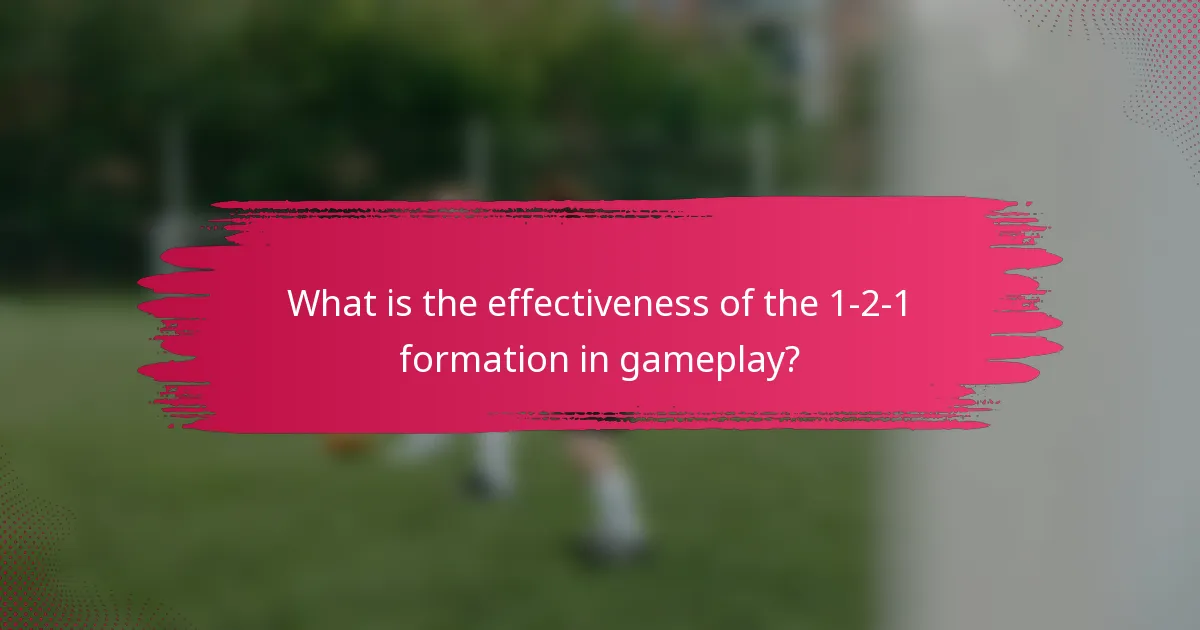 What is the effectiveness of the 1-2-1 formation in gameplay?